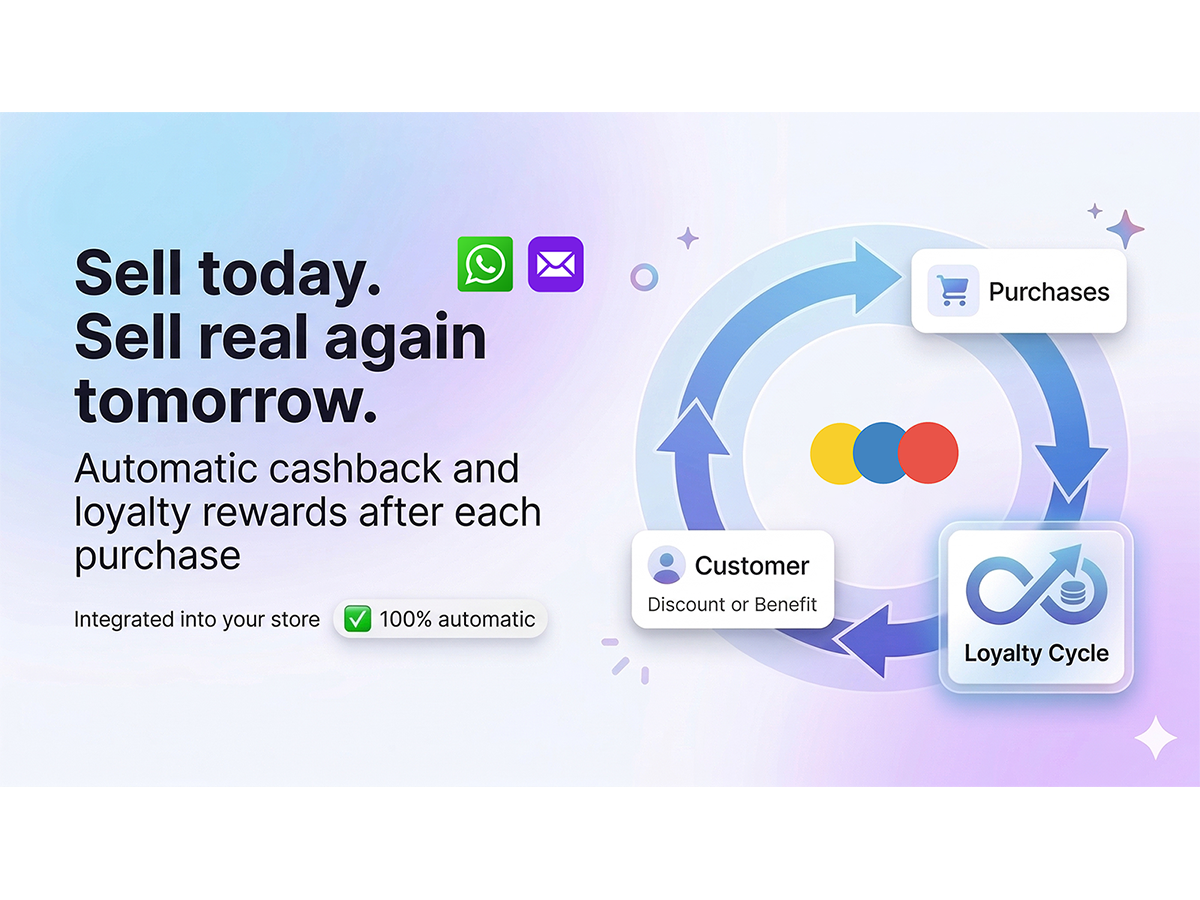 Sell today.
Sell real again tomorrow.

Automatic cashback and loyalty rewards after each purchase

Integrated into your store ✅ 100% automatic

Purchases

Customer
Discount or Benefit

Loyalty Cycle